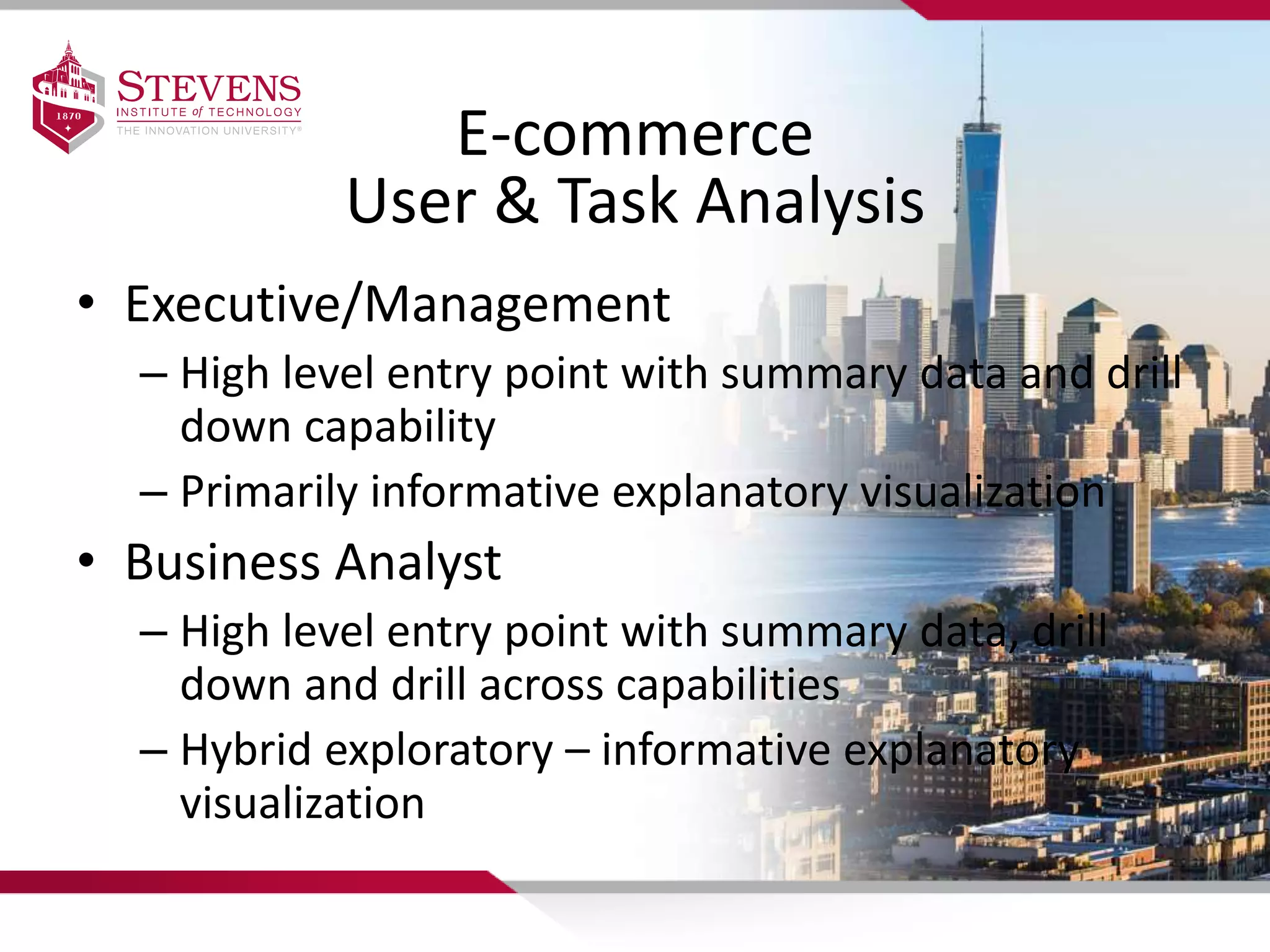 1870

STEVENS
INSTITUTE of TECHNOLOGY
THE INNOVATION UNIVERSITY®

E-commerce
User & Task Analysis

• Executive/Management
– High level entry point with summary data and drill down capability
– Primarily informative explanatory visualization
• Business Analyst
– High level entry point with summary data, drill down and drill across capabilities
– Hybrid exploratory – informative explanatory visualization